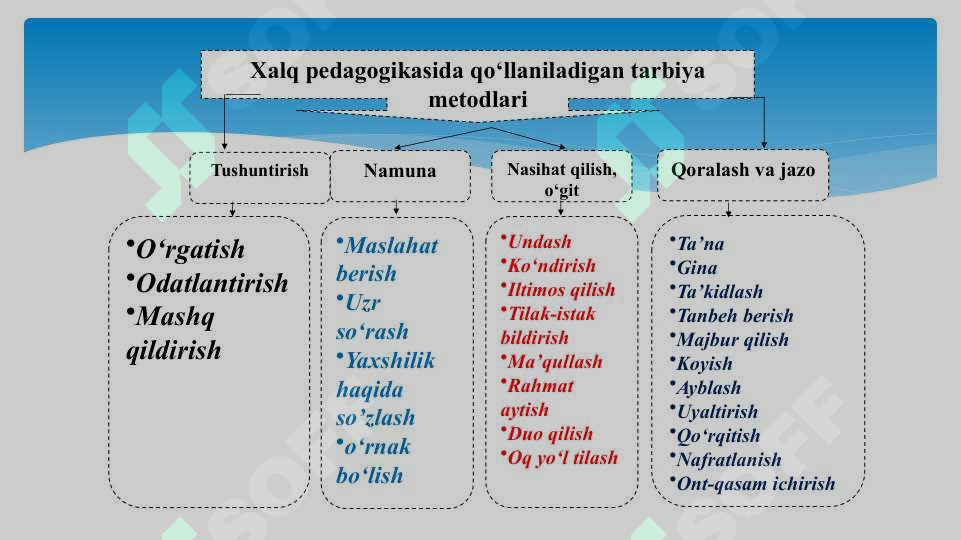 Xalq pedagogikasida qo‘llaniladigan tarbiya metodlari

Tushuntirish

Namuna

Nasihat qilish, o‘git

Qoralash va jazo

•O‘rgatish
•Odatlantirish
•Mashq qildirish

•Maslahat berish
•Uzr so‘rash
•Yaxshilik haqida so’zlash
•o‘rnak bo‘lish

•Undash
•Ko‘ndirish
•Iltimos qilish
•Tilak-istak bildirish
•Ma’qullash
•Rahmat aytish
•Duo qilish
•Oq yo‘l tilash

•Ta’na
•Gina
•Ta’kidlash
•Tanbeh berish
•Majbur qilish
•Koyish
•Ayblash
•Uyaltirish
•Qo‘rqitish
•Nafratlanish
•Ont-qasam ichirish